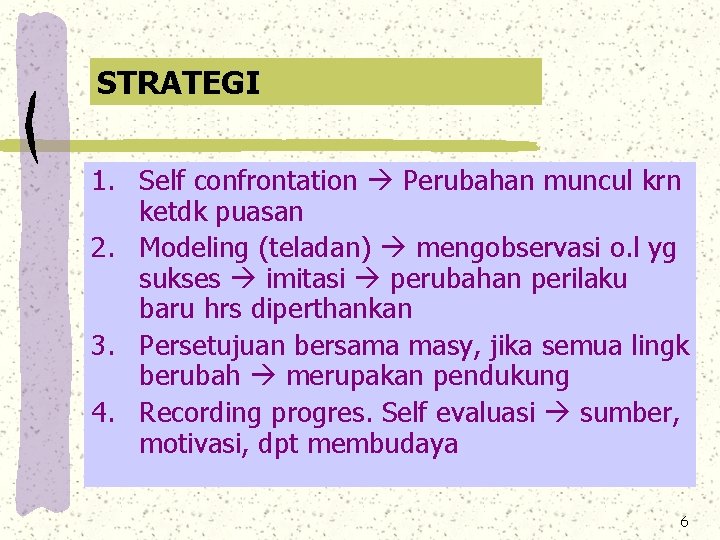 STRATEGI

1. Self confrontation → Perubahan muncul krn ketdk puasan
2. Modeling (teladan) → mengobservasi o.l yg sukses → imitasi → perubahan perilaku baru hrs diperthankan
3. Persetujuan bersama masy, jika semua lingk berubah → merupakan pendukung
4. Recording progres. Self evaluasi → sumber, motivasi, dpt membudaya

6